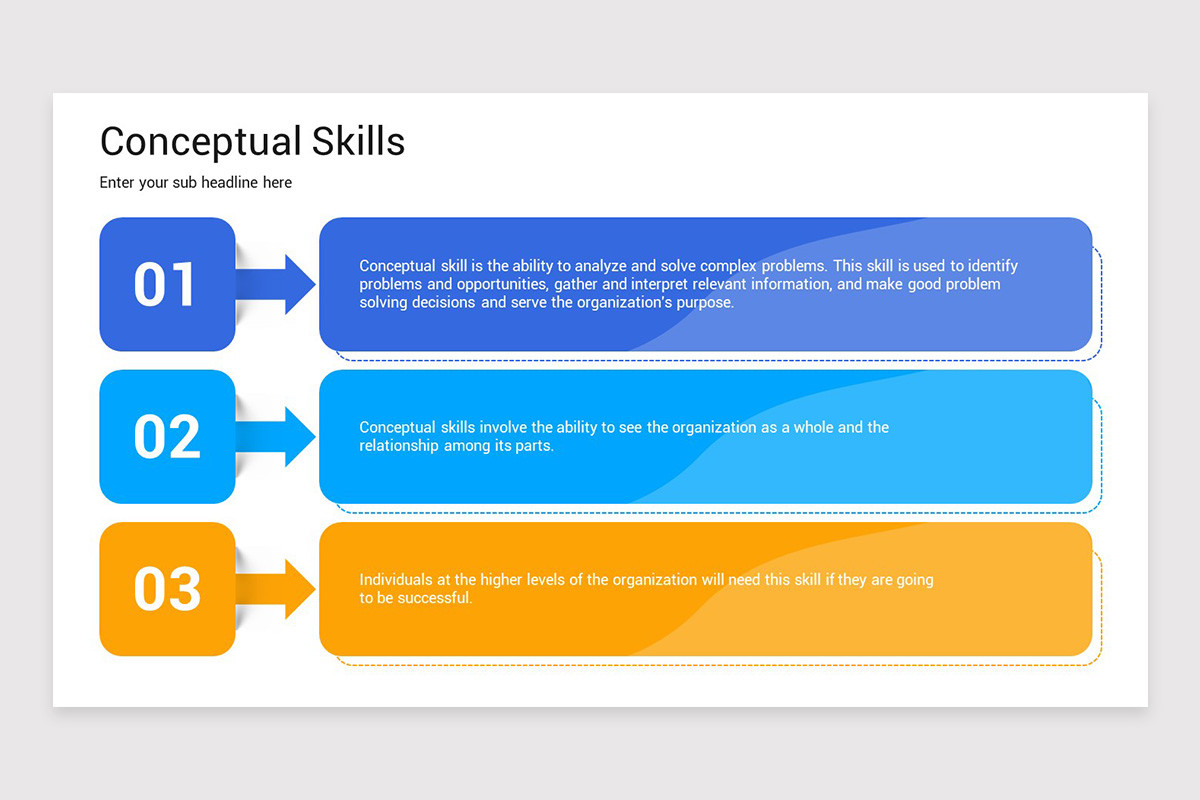 Conceptual Skills

Enter your sub headline here

01

Conceptual skill is the ability to analyze and solve complex problems. This skill is used to identify problems and opportunities, gather and interpret relevant information, and make good problem solving decisions and serve the organization's purpose.

02

Conceptual skills involve the ability to see the organization as a whole and the relationship among its parts.

03

Individuals at the higher levels of the organization will need this skill if they are going to be successful.